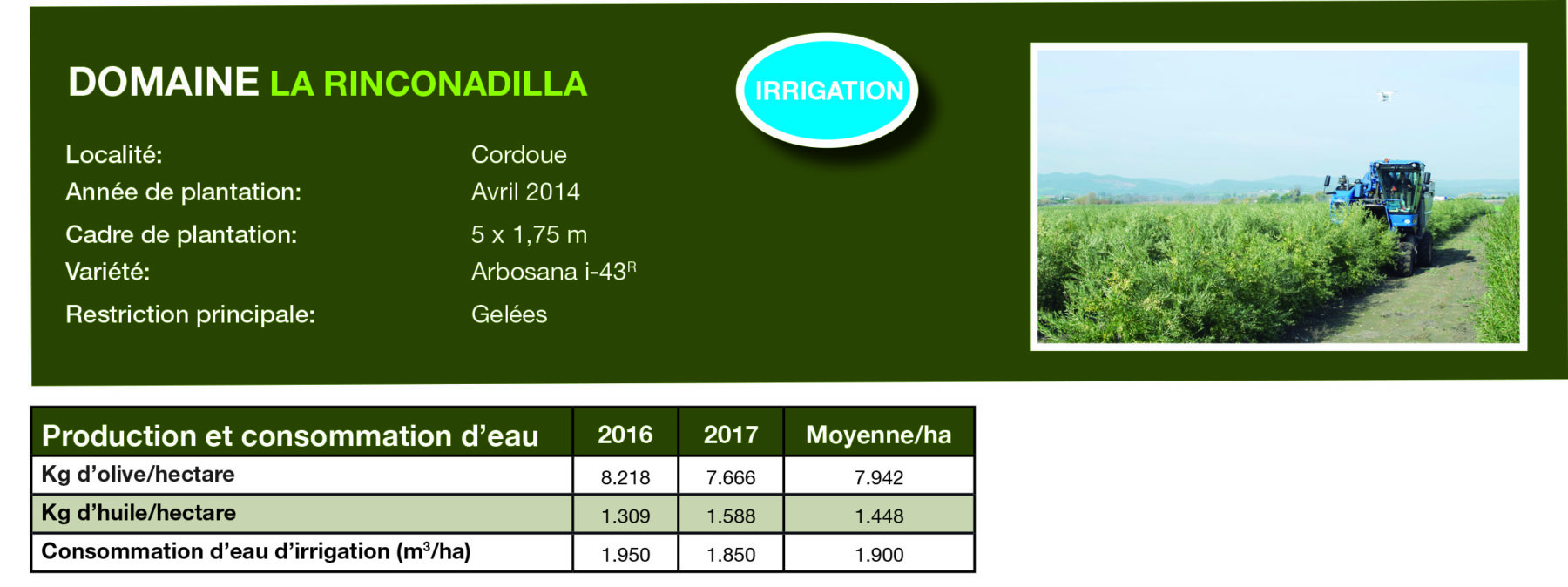 DOMAINE LA RINCONADILLA

IRRIGATION

Localité: Cordoue
Année de plantation: Avril 2014
Cadre de plantation: 5 x 1,75 m
Variété: Arbosana i-43$^R$
Restriction principale: Gelées

| Production et consommation d'eau | 2016 | 2017 | Moyenne/ha |
|---|---|---|---|
| Kg d'olive/hectare | 8.218 | 7.666 | 7.942 |
| Kg d'huile/hectare | 1.309 | 1.588 | 1.448 |
| Consommation d'eau d'irrigation ($m^3$/ha) | 1.950 | 1.850 | 1.900 |